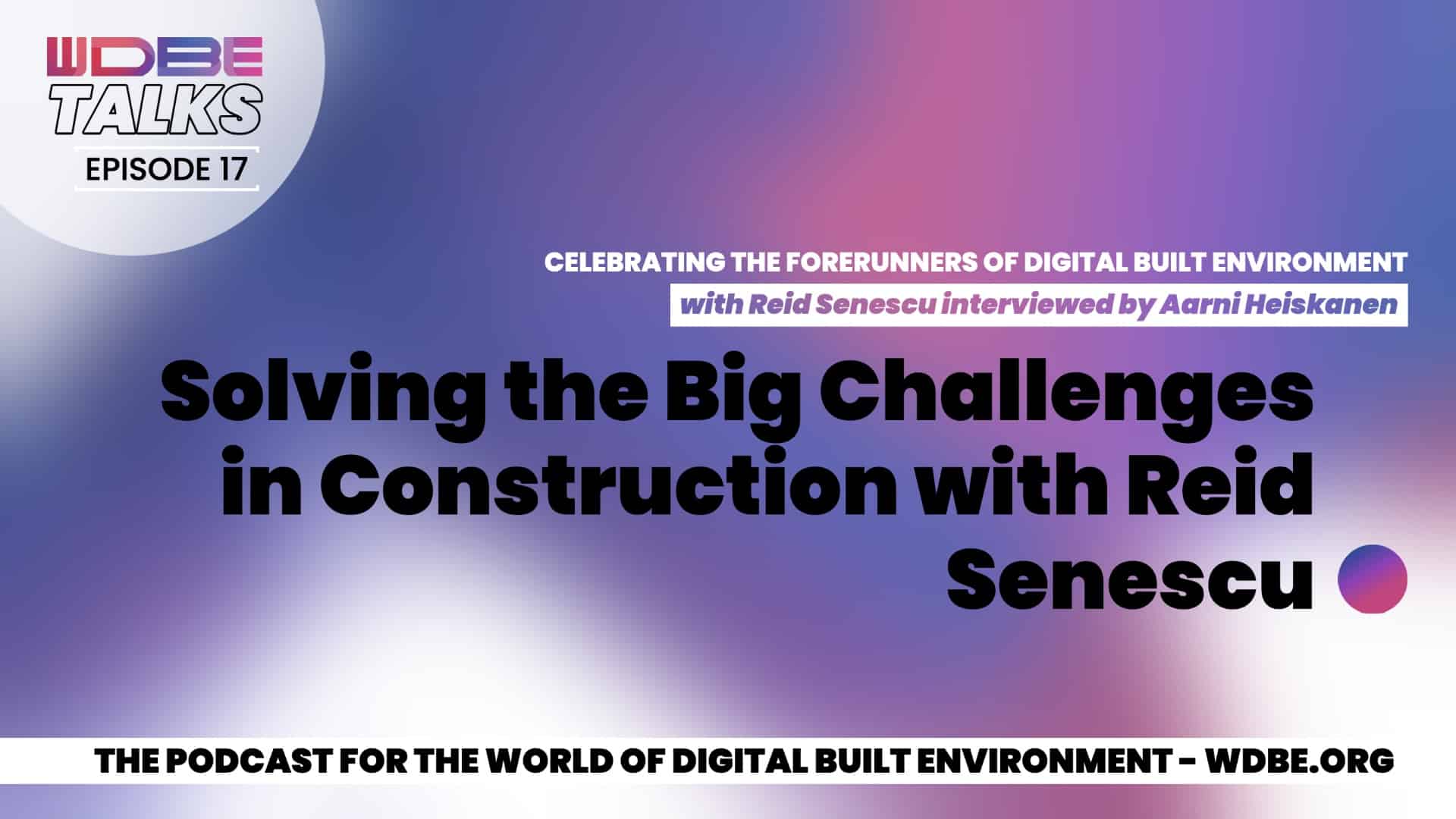 WDBE
TALKS
EPISODE 17

CELEBRATING THE FORERUNNERS OF DIGITAL BUILT ENVIRONMENT
with Reid Senescu interviewed by Aarni Heiskanen

Solving the Big Challenges in Construction with Reid Senescu

THE PODCAST FOR THE WORLD OF DIGITAL BUILT ENVIRONMENT - WDBE.ORG